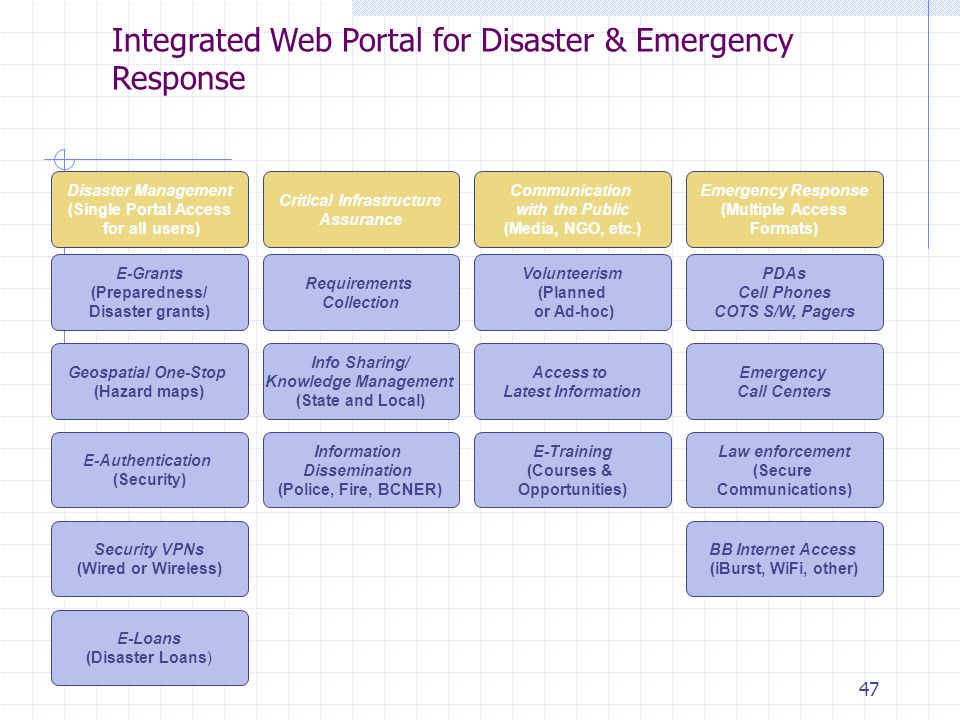 Integrated Web Portal for Disaster & Emergency Response

Disaster Management (Single Portal Access for all users)

E-Grants (Preparedness/ Disaster grants)

Geospatial One-Stop (Hazard maps)

E-Authentication (Security)

Security VPNs (Wired or Wireless)

E-Loans (Disaster Loans)

Critical Infrastructure Assurance

Requirements Collection

Info Sharing/ Knowledge Management (State and Local)

Information Dissemination (Police, Fire, BCNER)

Communication with the Public (Media, NGO, etc.)

Volunteerism (Planned or Ad-hoc)

Access to Latest Information

E-Training (Courses & Opportunities)

Emergency Response (Multiple Access Formats)

PDAs Cell Phones COTS S/W, Pagers

Emergency Call Centers

Law enforcement (Secure Communications)

BB Internet Access (iBurst, WiFi, other)

47